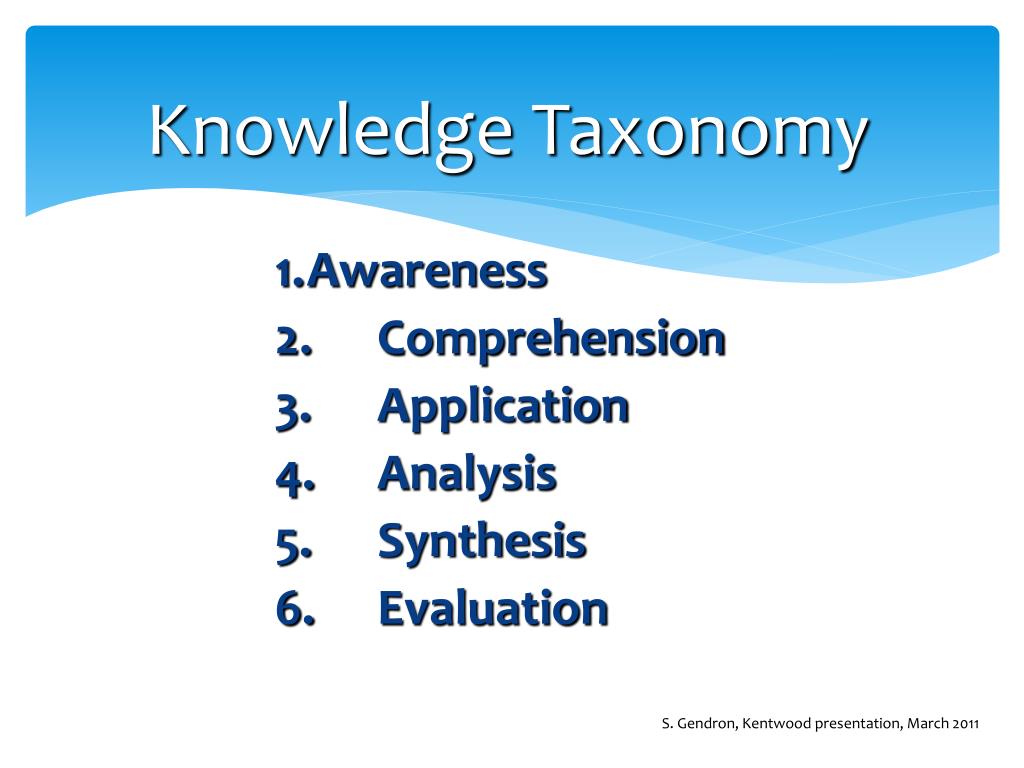 Knowledge Taxonomy

1.Awareness
2. Comprehension
3. Application
4. Analysis
5. Synthesis
6. Evaluation

S. Gendron, Kentwood presentation, March 2011